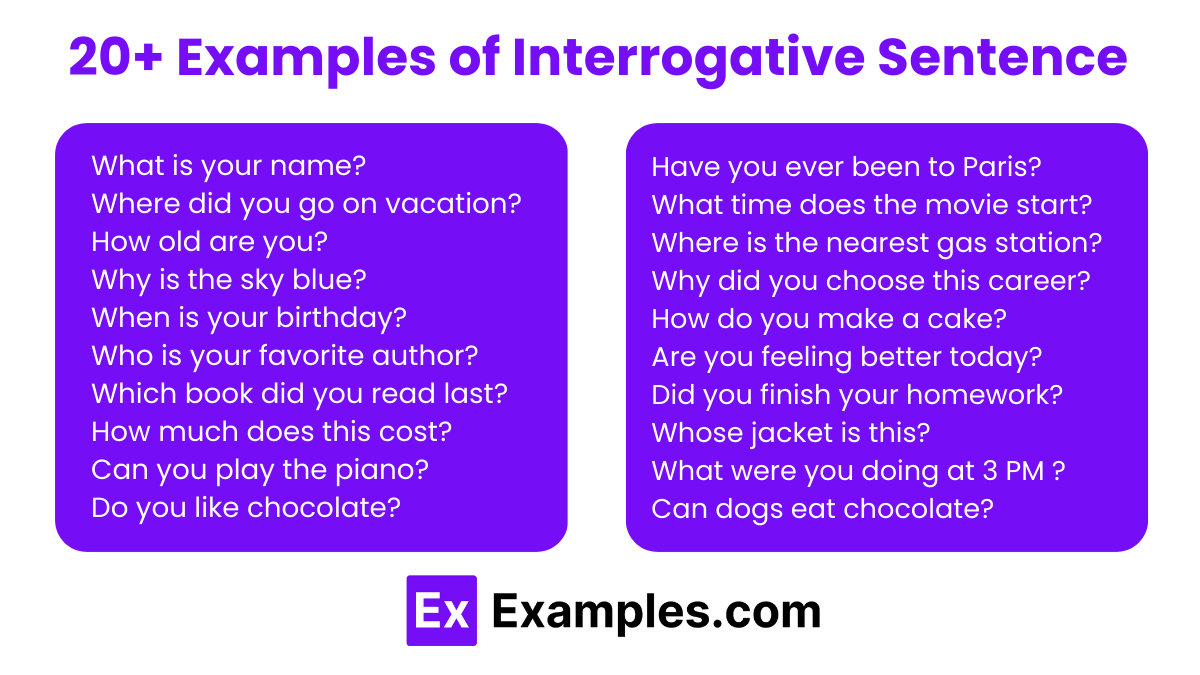 20+ Examples of Interrogative Sentence

What is your name?
Where did you go on vacation?
How old are you?
Why is the sky blue?
When is your birthday?
Who is your favorite author?
Which book did you read last?
How much does this cost?
Can you play the piano?
Do you like chocolate?

Have you ever been to Paris?
What time does the movie start?
Where is the nearest gas station?
Why did you choose this career?
How do you make a cake?
Are you feeling better today?
Did you finish your homework?
Whose jacket is this?
What were you doing at 3 PM ?
Can dogs eat chocolate?

Ex Examples.com